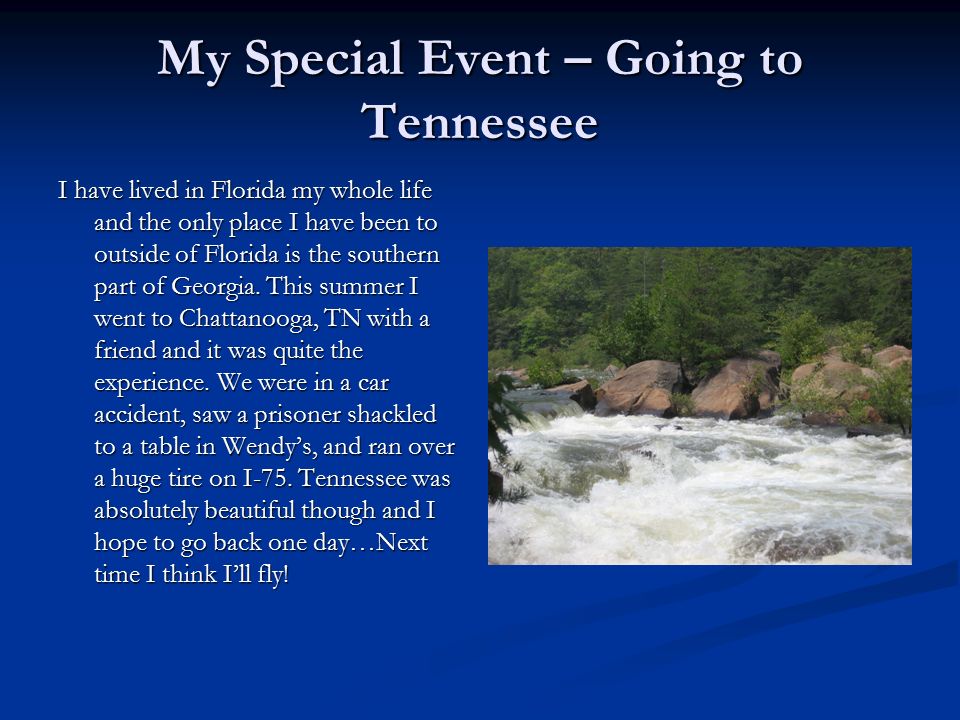 My Special Event – Going to Tennessee

I have lived in Florida my whole life and the only place I have been to outside of Florida is the southern part of Georgia. This summer I went to Chattanooga, TN with a friend and it was quite the experience. We were in a car accident, saw a prisoner shackled to a table in Wendy's, and ran over a huge tire on I-75. Tennessee was absolutely beautiful though and I hope to go back one day…Next time I think I'll fly!